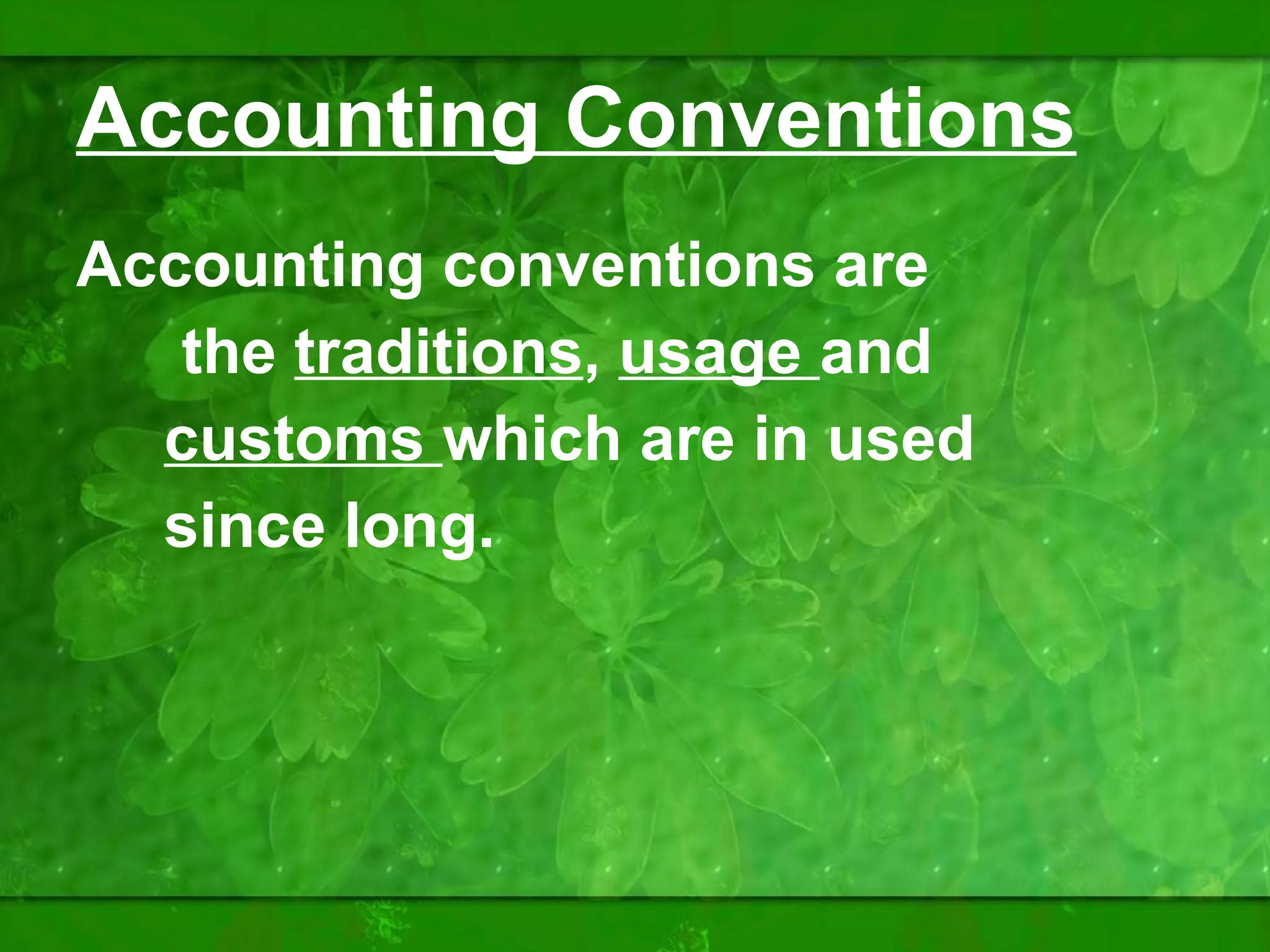 Accounting Conventions

Accounting conventions are the traditions, usage and customs which are in used since long.